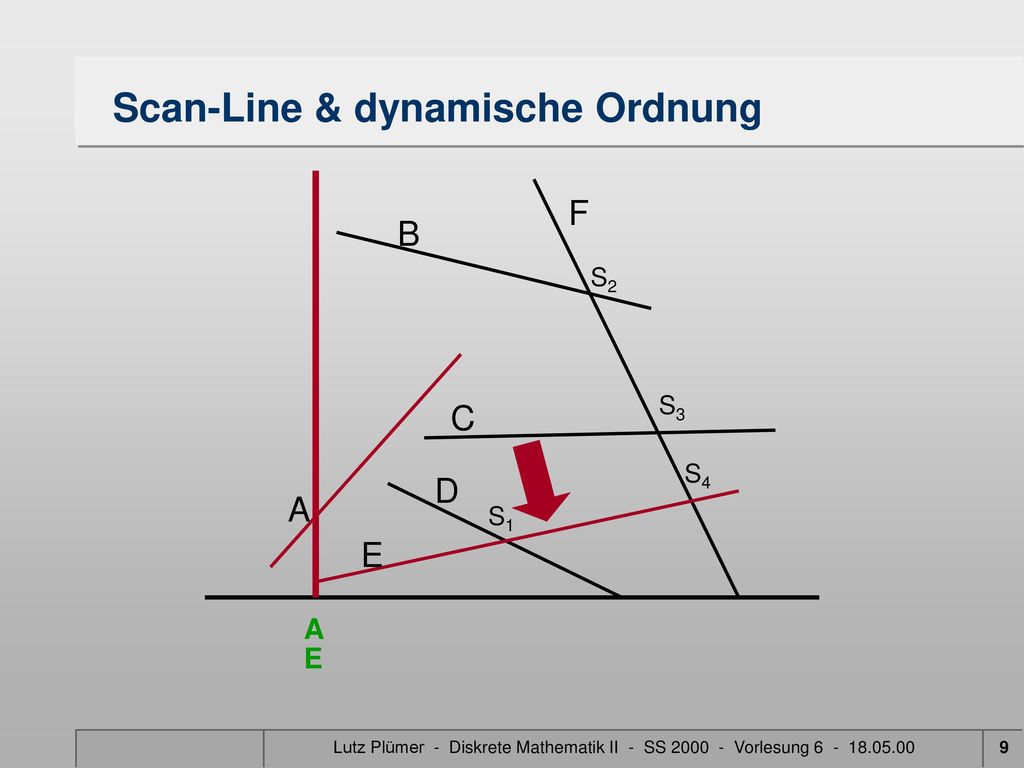 Scan-Line & dynamische Ordnung

F
B
$S_2$
$S_3$
C
$S_4$
D
A
$S_1$
E

A
E

Lutz Plümer - Diskrete Mathematik II - SS 2000 - Vorlesung 6 - 18.05.00

9